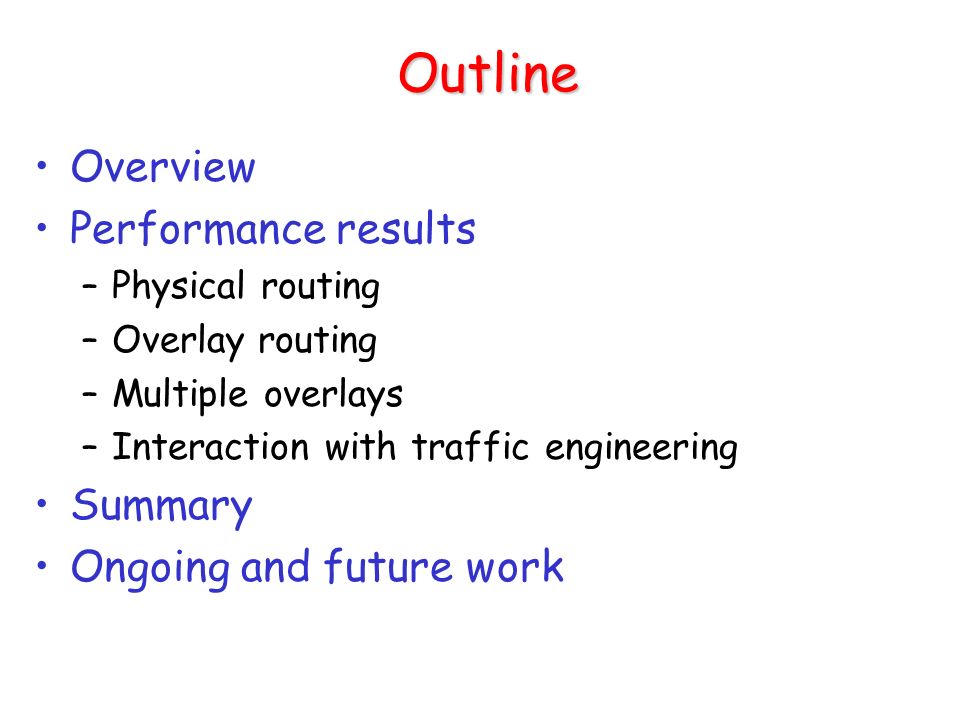 Outline

• Overview
• Performance results
– Physical routing
– Overlay routing
– Multiple overlays
– Interaction with traffic engineering
• Summary
• Ongoing and future work